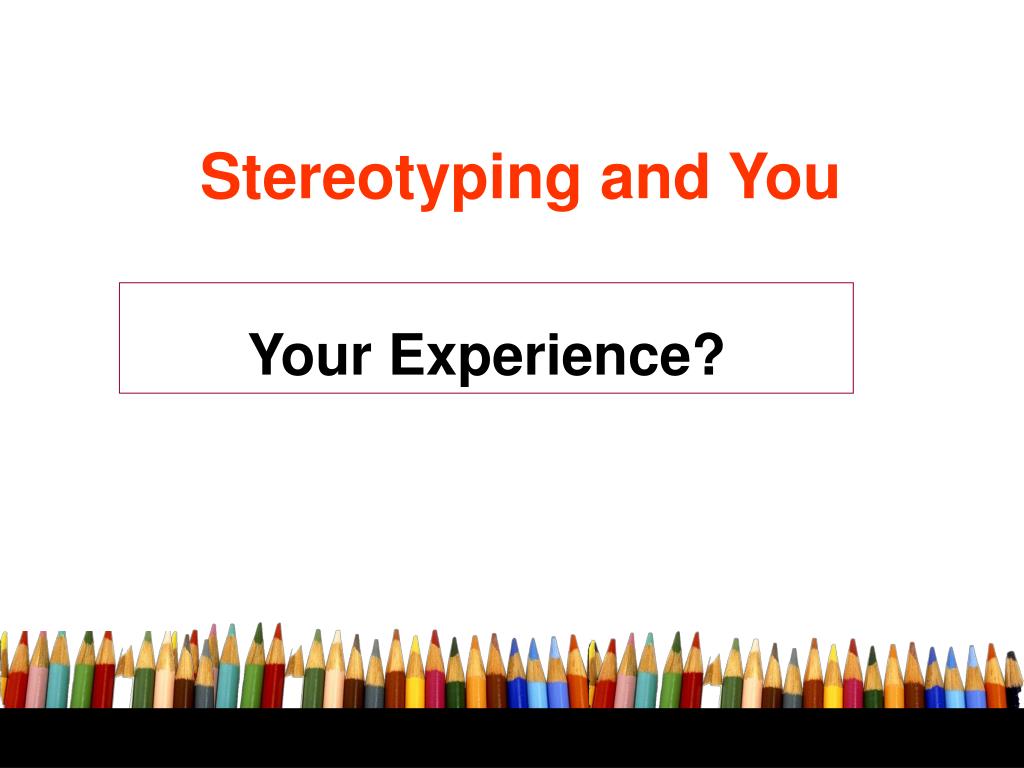 Stereotyping and You

Your Experience?